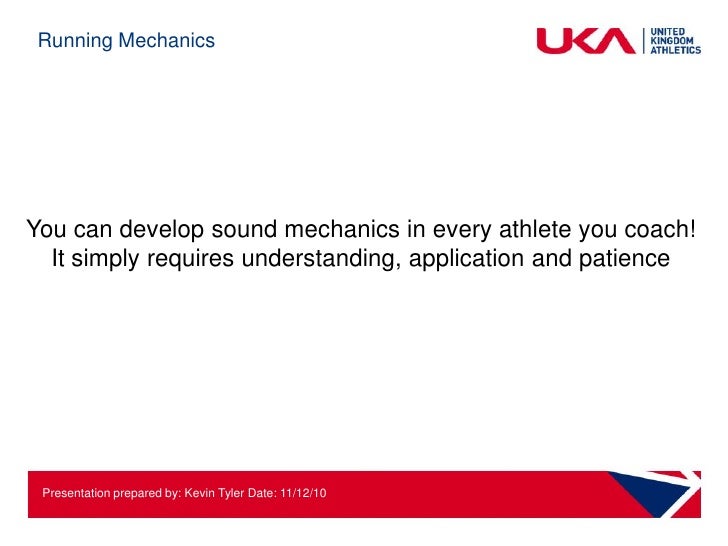 Running Mechanics

UKA UNITED KINGDOM ATHLETICS

You can develop sound mechanics in every athlete you coach!
It simply requires understanding, application and patience

Presentation prepared by: Kevin Tyler Date: 11/12/10